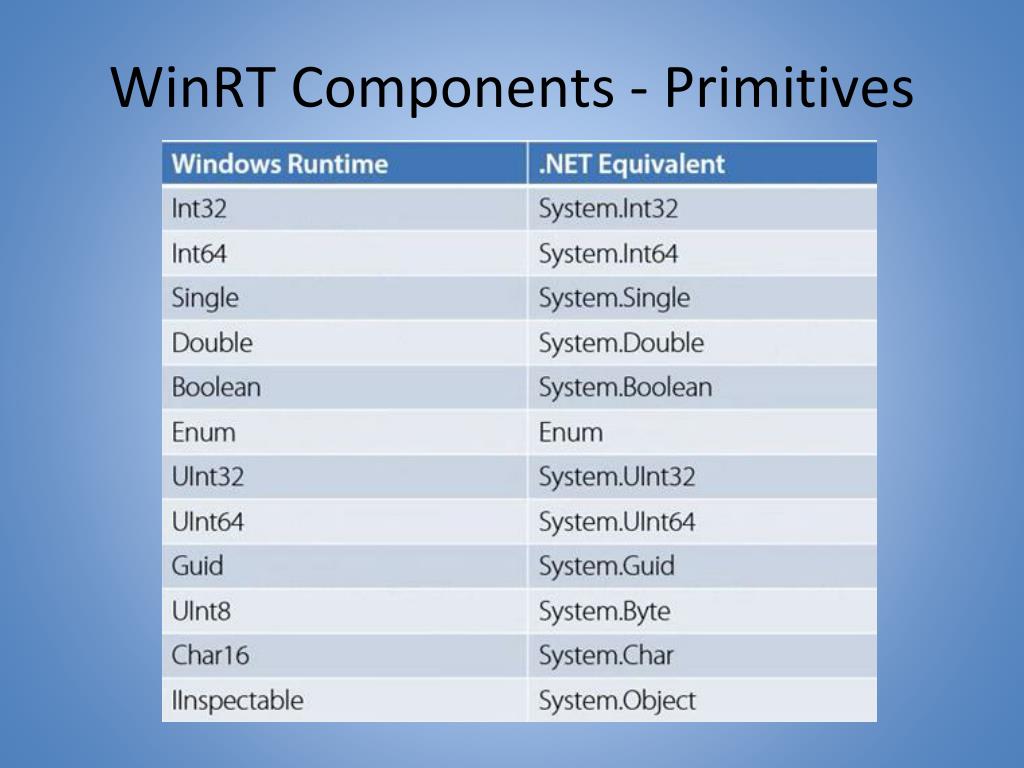 WinRT Components - Primitives

| Windows Runtime | .NET Equivalent |
|---|---|
| Int32 | System.Int32 |
| Int64 | System.Int64 |
| Single | System.Single |
| Double | System.Double |
| Boolean | System.Boolean |
| Enum | Enum |
| UInt32 | System.UInt32 |
| UInt64 | System.UInt64 |
| Guid | System.Guid |
| UInt8 | System.Byte |
| Char16 | System.Char |
| IInspectable | System.Object |